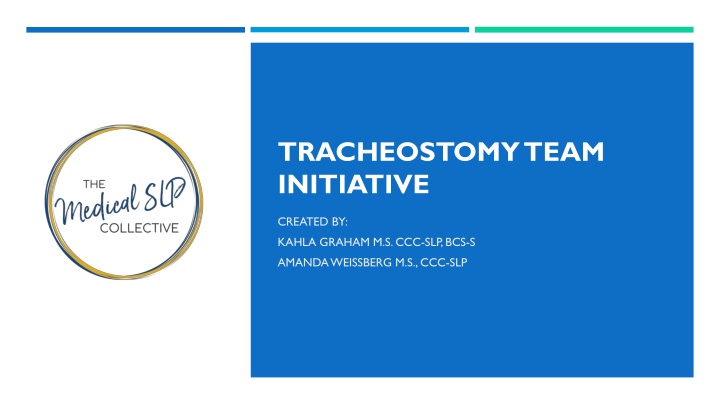 THE
Medical SLP
COLLECTIVE

TRACHEOSTOMY TEAM INITIATIVE

CREATED BY:
KAHLA GRAHAM M.S. CCC-SLP, BCS-S
AMANDA WEISSBERG M.S., CCC-SLP